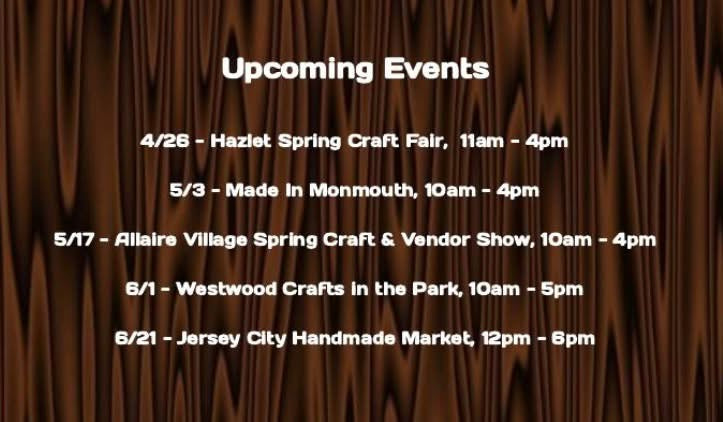 Upcoming Events

4/26 - Hazlet Spring Craft Fair, 11am - 4pm

5/3 - Made in Monmouth, 10am - 4pm

5/17 - Allaire Village Spring Craft & Vendor Show, 10am - 4pm

6/1 - Westwood Crafts in the Park, 10am - 5pm

6/21 - Jersey City Handmade Market, 12pm - 6pm